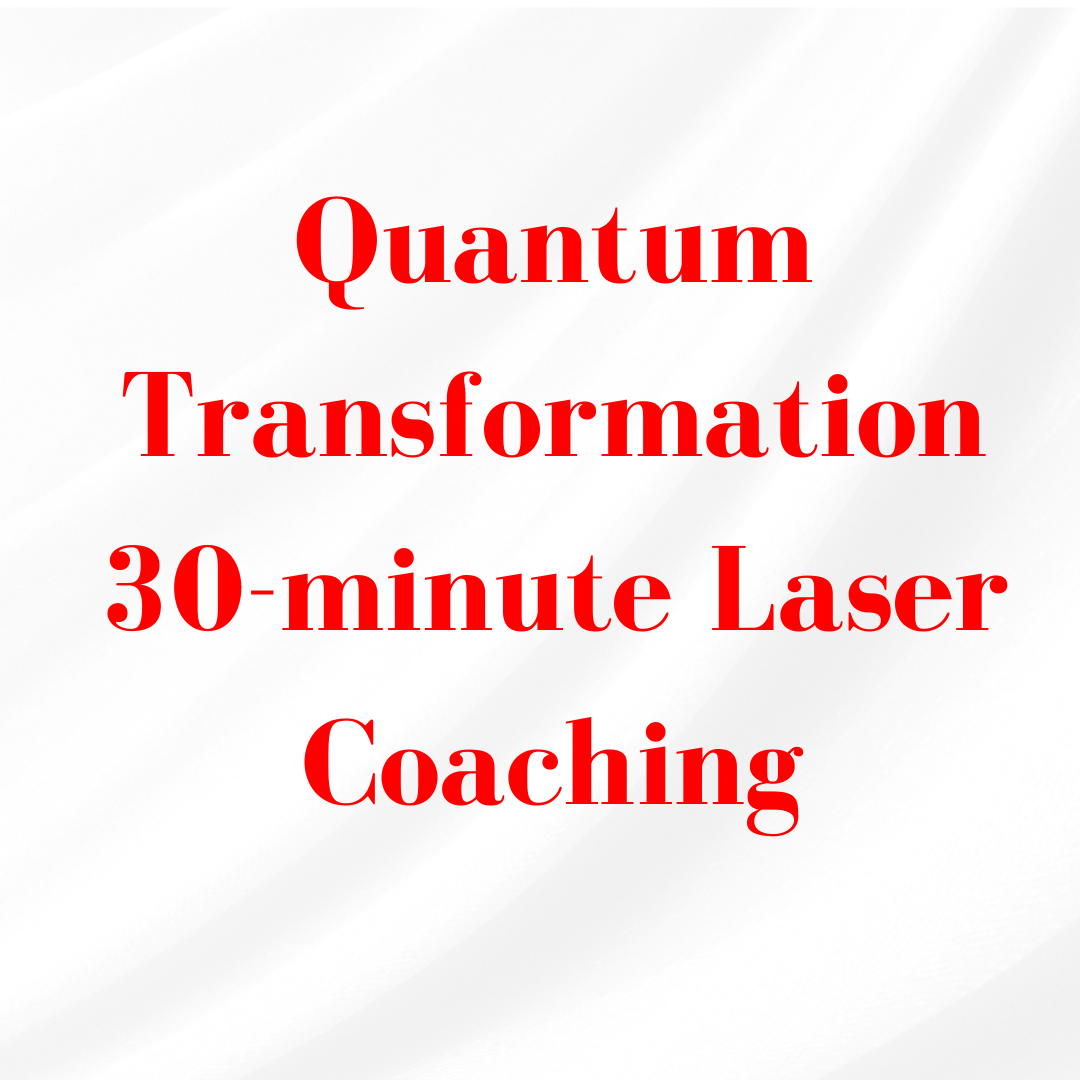 Quantum Transformation 30-minute Laser Coaching